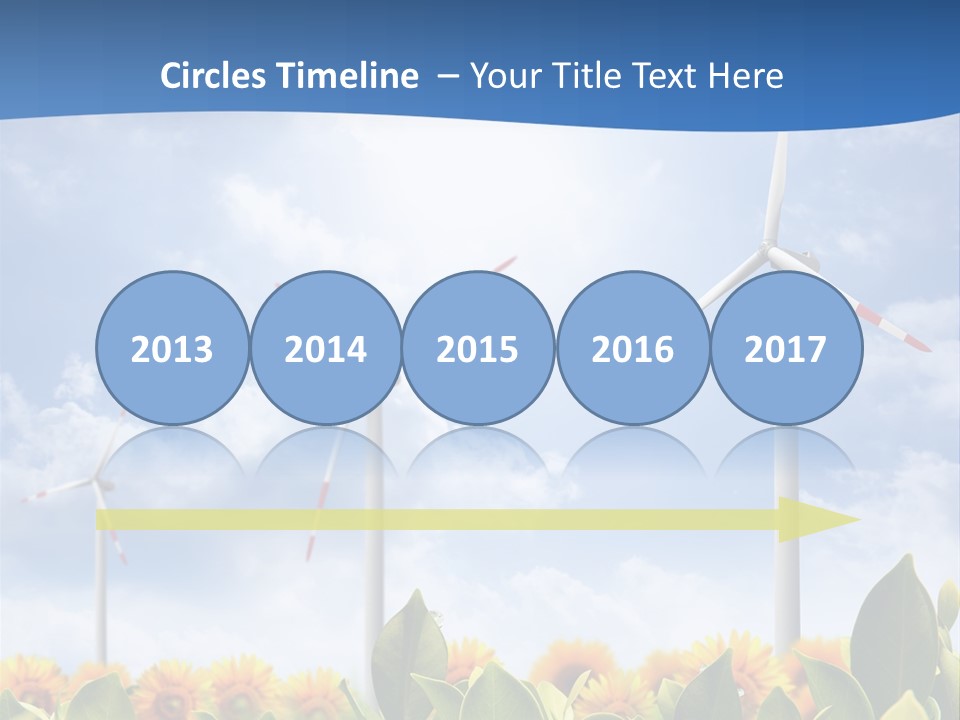 Circles Timeline – Your Title Text Here

2013
2014
2015
2016
2017